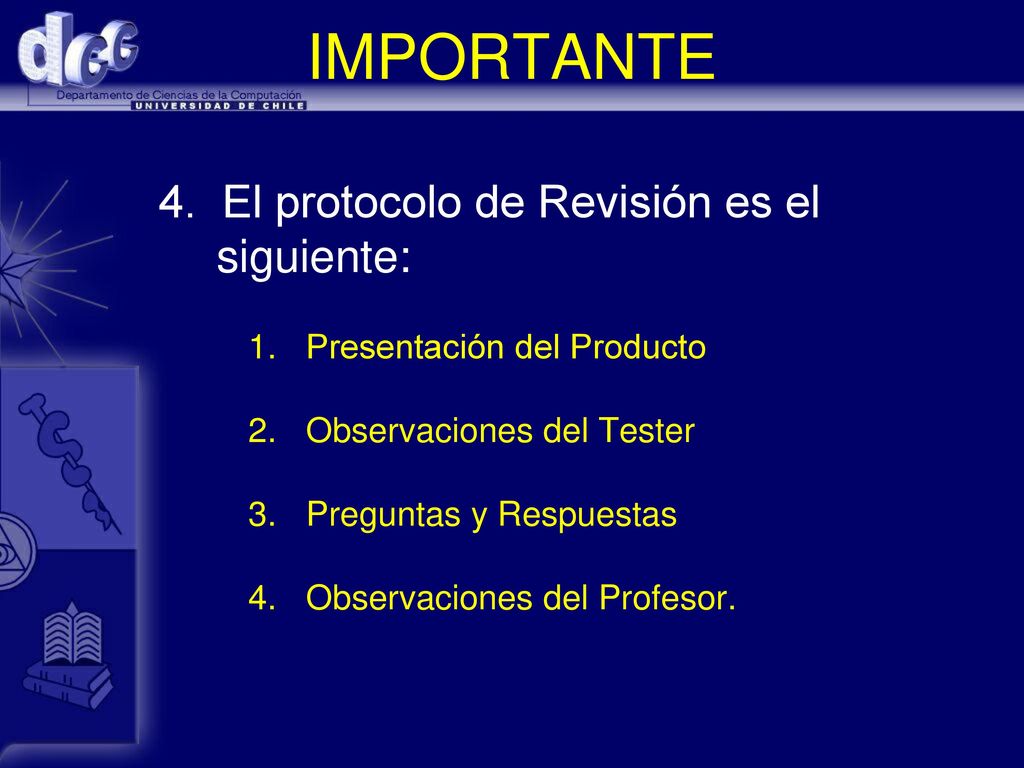 dcc
Departamento de Ciencias de la Computación
UNIVERSIDAD DE CHILE

IMPORTANTE

4. El protocolo de Revisión es el siguiente:

1. Presentación del Producto

2. Observaciones del Tester

3. Preguntas y Respuestas

4. Observaciones del Profesor.